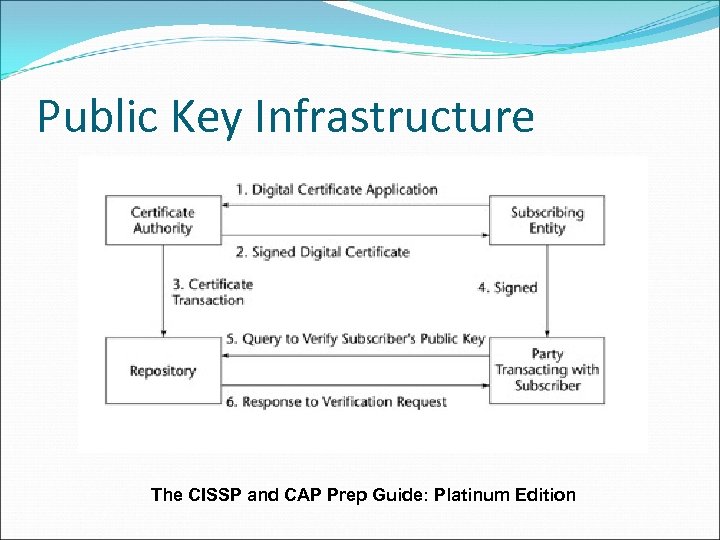 Public Key Infrastructure

1. Digital Certificate Application

Certificate Authority

Subscribing Entity

2. Signed Digital Certificate

3. Certificate Transaction

4. Signed

5. Query to Verify Subscriber's Public Key

Repository

Party Transacting with Subscriber

6. Response to Verification Request

The CISSP and CAP Prep Guide: Platinum Edition